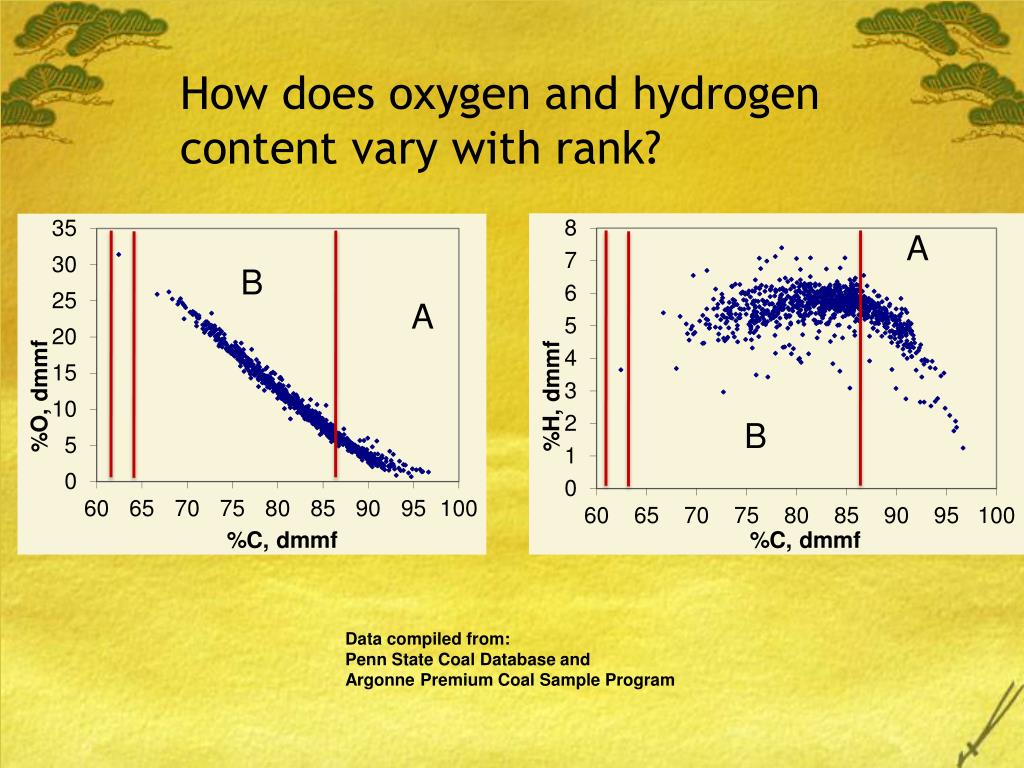 How does oxygen and hydrogen content vary with rank?

35
30
25
20
15
10
5
0
%O, dmmf
B
A
60 65 70 75 80 85 90 95 100
%C, dmmf

8
7
6
5
4
3
2
1
0
%H, dmmf
A
B
60 65 70 75 80 85 90 95 100
%C, dmmf

Data compiled from:
Penn State Coal Database and
Argonne Premium Coal Sample Program